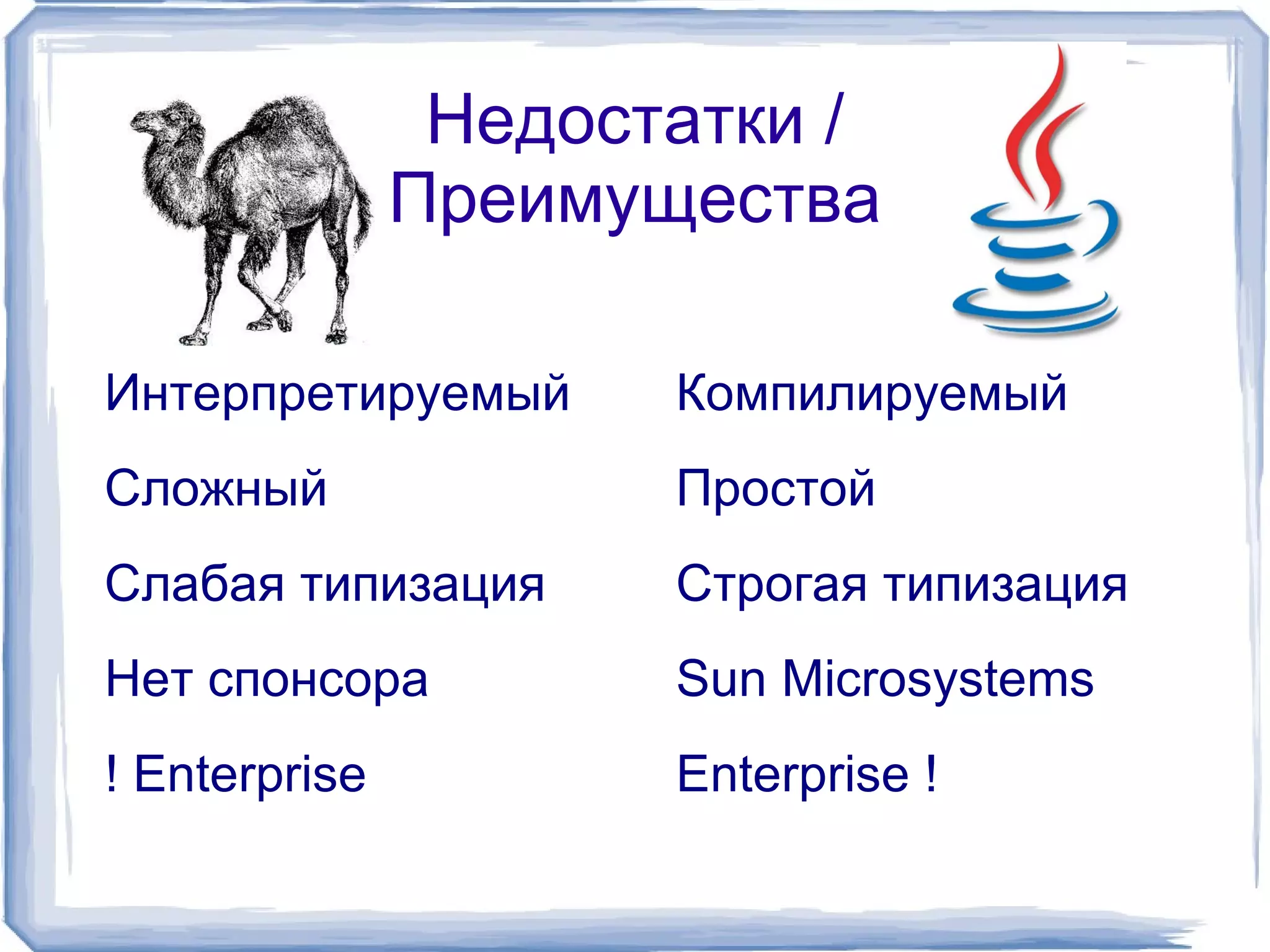 Недостатки / Преимущества

Интерпретируемый

Сложный

Слабая типизация

Нет спонсора

! Enterprise

Компилируемый

Простой

Строгая типизация

Sun Microsystems

Enterprise !